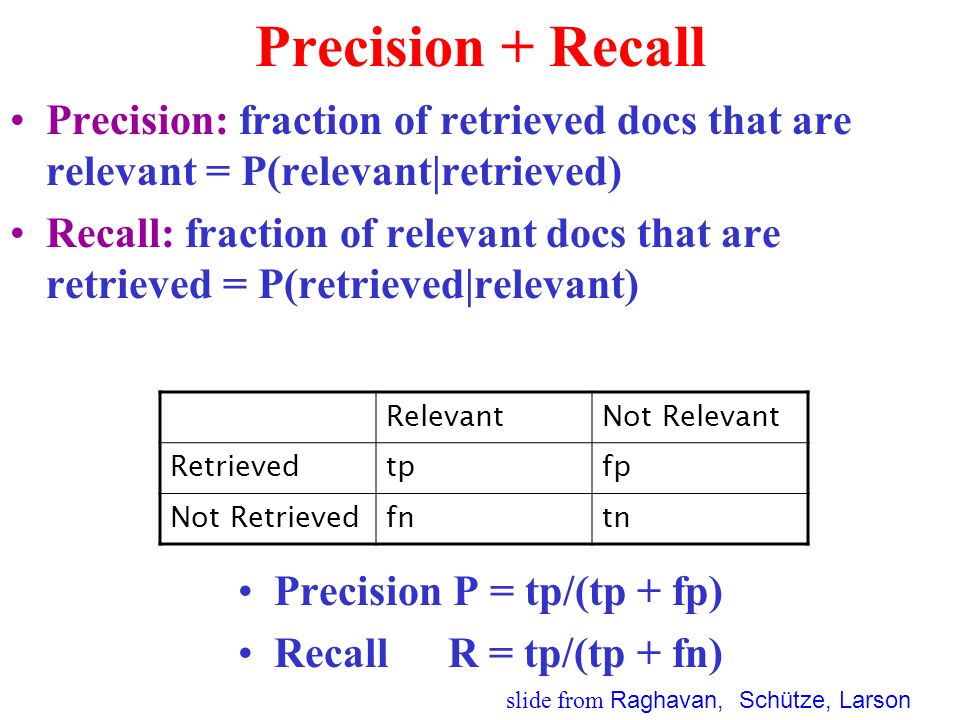 Precision + Recall

• Precision: fraction of retrieved docs that are relevant = P(relevant|retrieved)

• Recall: fraction of relevant docs that are retrieved = P(retrieved|relevant)

| | Relevant | Not Relevant |
|---|---|---|
| Retrieved | tp | fp |
| Not Retrieved | fn | tn |

• Precision P = tp/(tp + fp)
• Recall R = tp/(tp + fn)

slide from Raghavan, Schütze, Larson